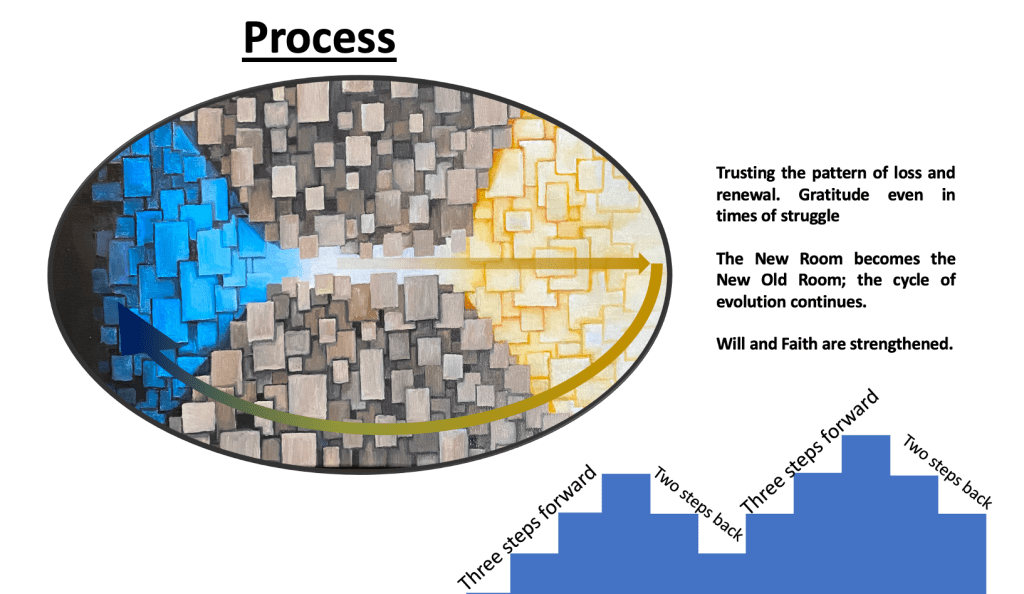 Process

Trusting the pattern of loss and renewal. Gratitude even in times of struggle

The New Room becomes the New Old Room; the cycle of evolution continues.

Will and Faith are strengthened.

Three steps forward
Two steps back
Three steps forward
Two steps back